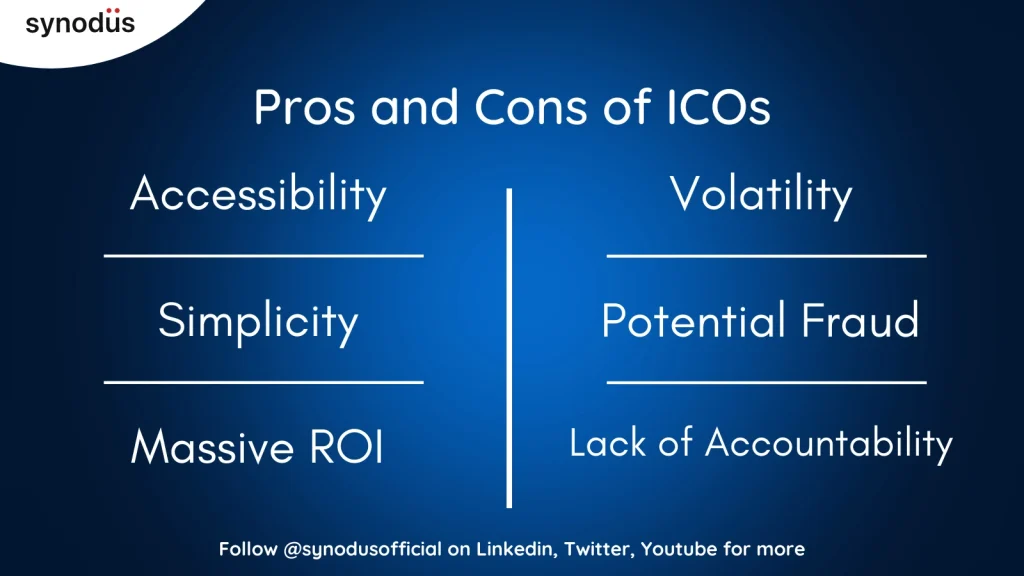 synodus

Pros and Cons of ICOs

Accessibility

Simplicity

Massive ROI

Volatility

Potential Fraud

Lack of Accountability

Follow @synodusofficial on Linkedin, Twitter, Youtube for more